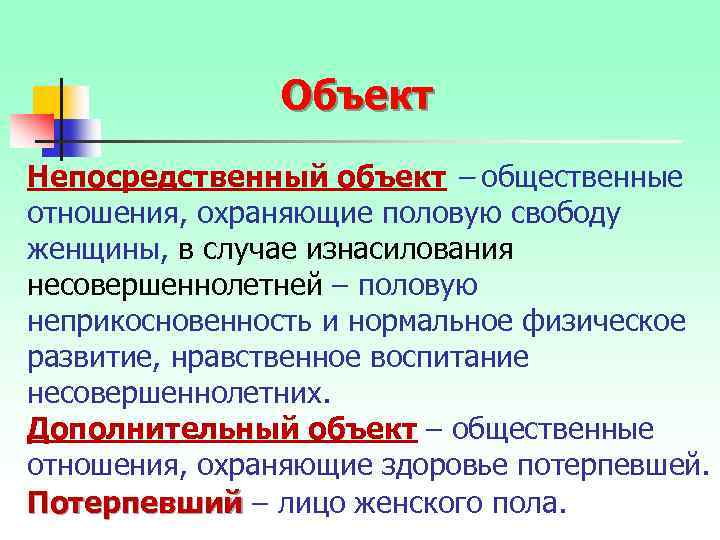 Объект

Непосредственный объект – общественные отношения, охраняющие половую свободу женщины, в случае изнасилования несовершеннолетней – половую неприкосновенность и нормальное физическое развитие, нравственное воспитание несовершеннолетних.

Дополнительный объект – общественные отношения, охраняющие здоровье потерпевшей.

Потерпевший – лицо женского пола.